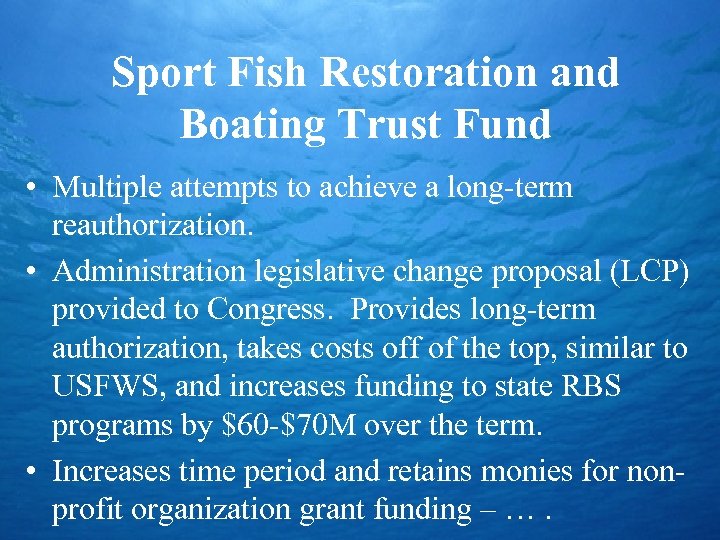 Sport Fish Restoration and Boating Trust Fund

• Multiple attempts to achieve a long-term reauthorization.

• Administration legislative change proposal (LCP) provided to Congress. Provides long-term authorization, takes costs off of the top, similar to USFWS, and increases funding to state RBS programs by \$60-\$70M over the term.

• Increases time period and retains monies for non-profit organization grant funding – … .